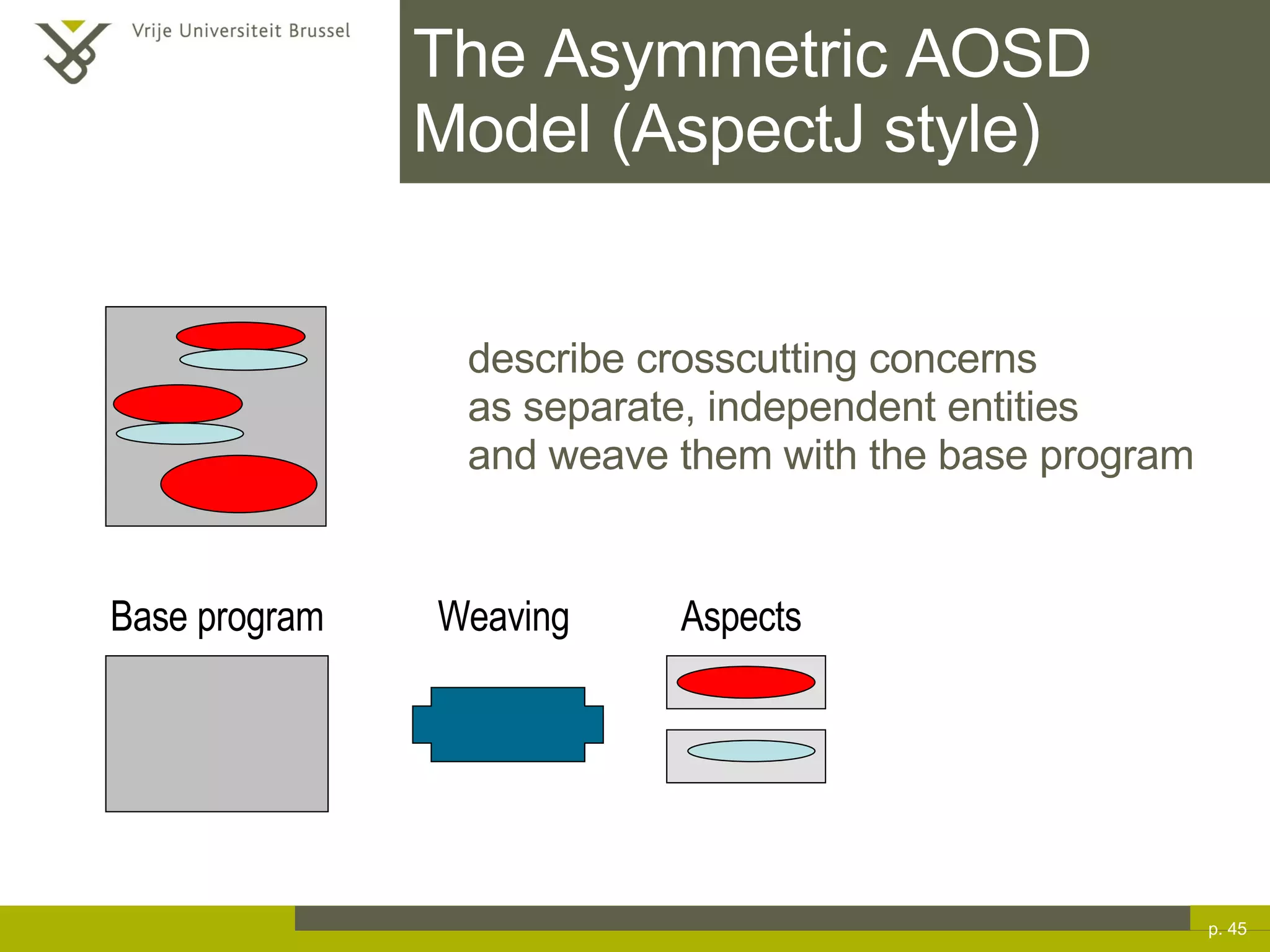 Vrije Universiteit Brussel

The Asymmetric AOSD Model (AspectJ style)

describe crosscutting concerns
as separate, independent entities
and weave them with the base program

Base program

Weaving

Aspects

p. 45